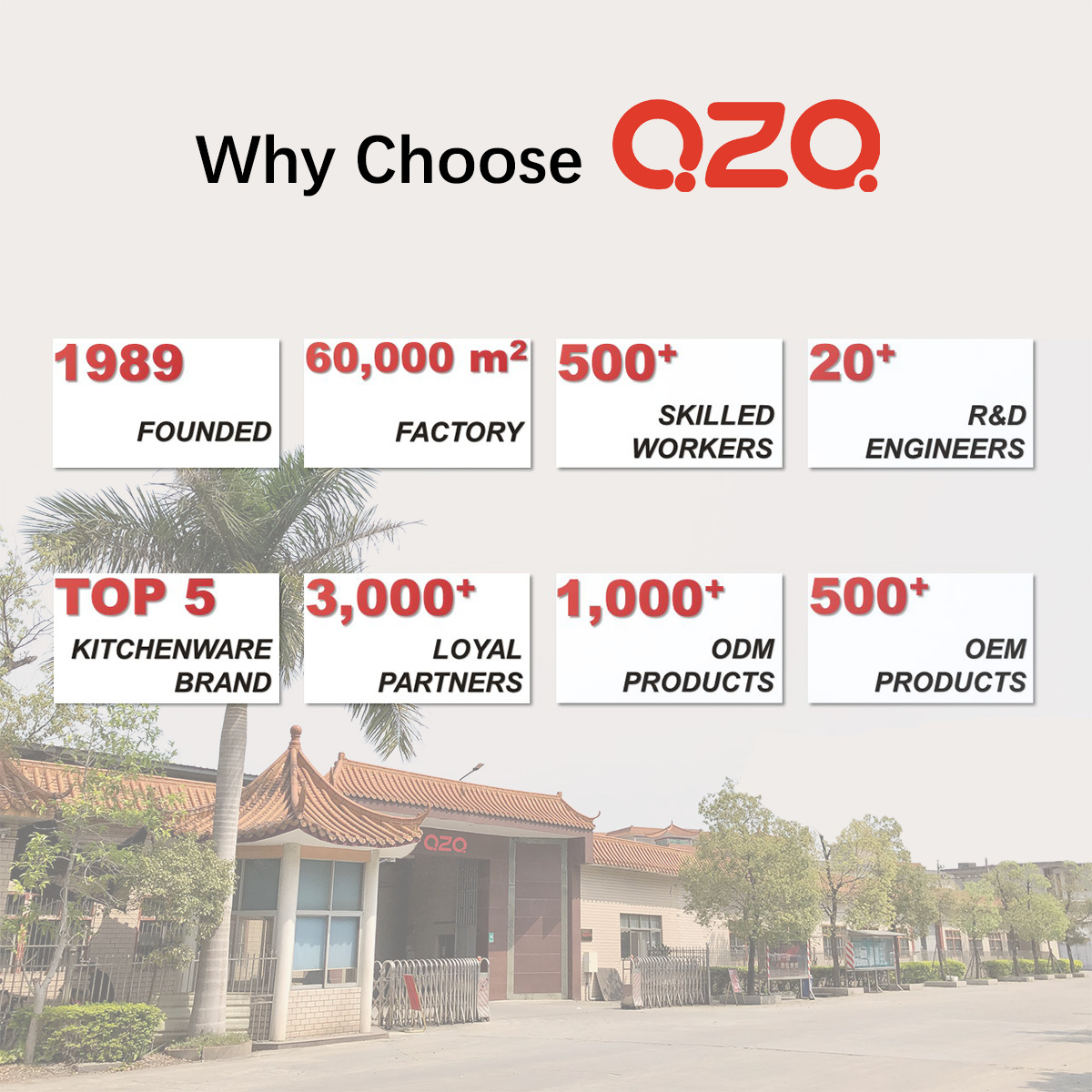 Why Choose QZQ

1989
FOUNDED

60,000 $m^2$
FACTORY

$500^+$
SKILLED WORKERS

$20^+$
R&D ENGINEERS

TOP 5
KITCHENWARE BRAND

$3,000^+$
LOYAL PARTNERS

$1,000^+$
ODM PRODUCTS

$500^+$
OEM PRODUCTS

QZQ